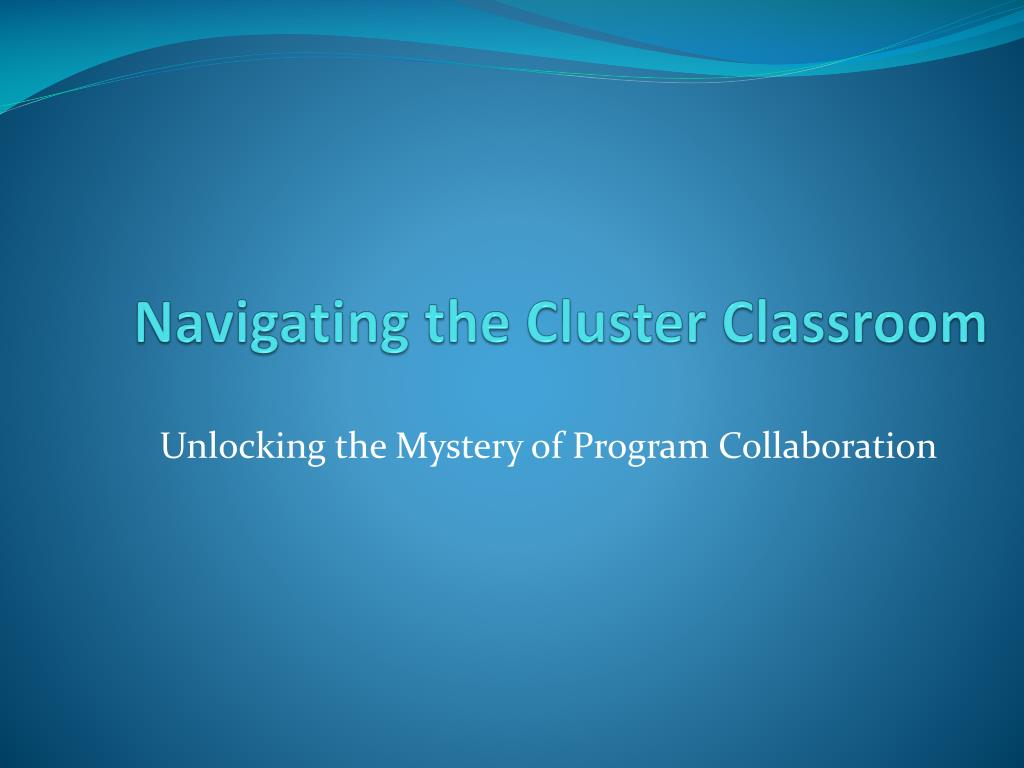 Navigating the Cluster Classroom

Unlocking the Mystery of Program Collaboration